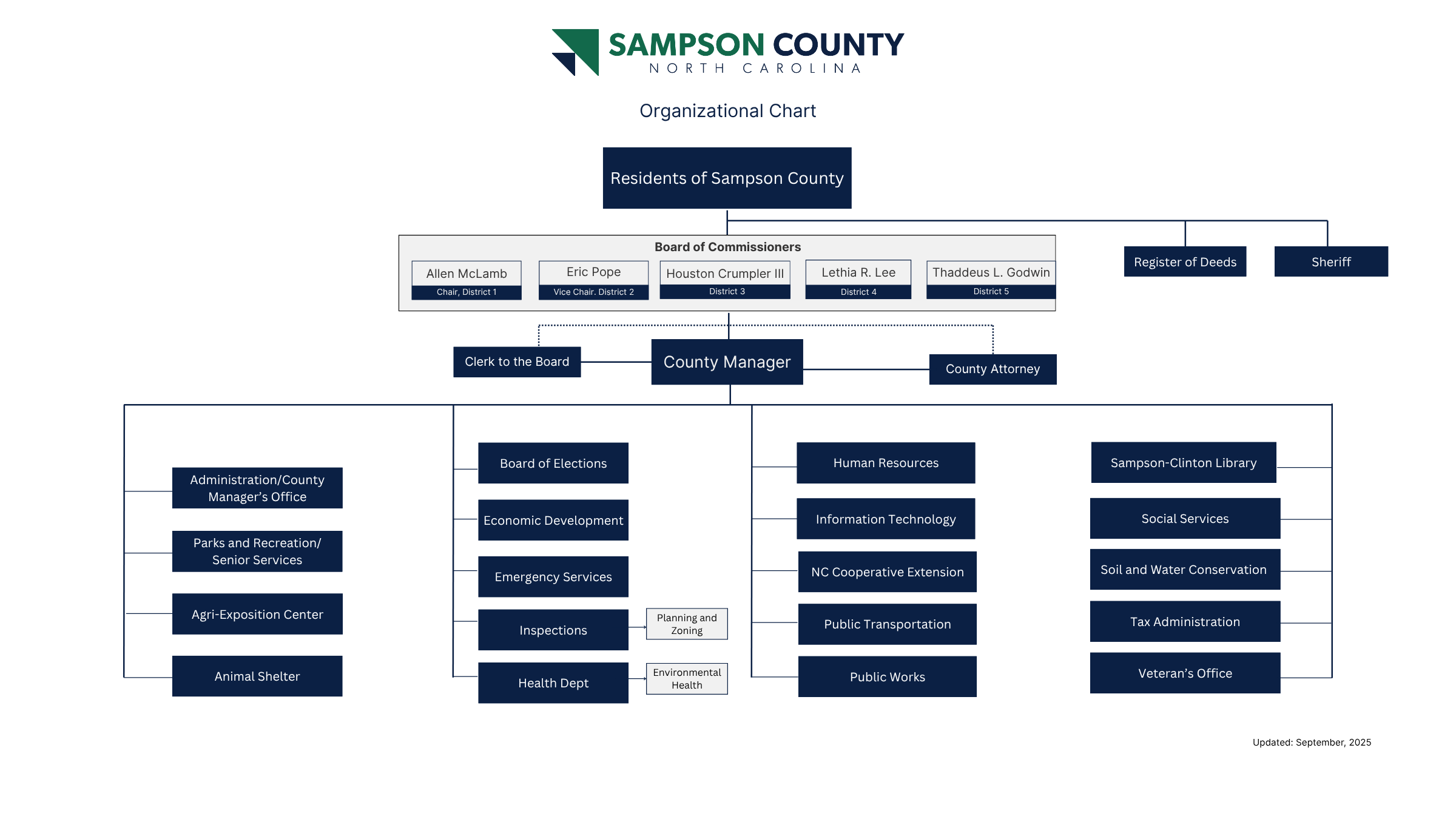 SAMPSON COUNTY
NORTH CAROLINA

Organizational Chart

Residents of Sampson County

Board of Commissioners

Allen McLamb
Chair, District 1

Eric Pope
Vice Chair. District 2

Houston Crumpler III
District 3

Lethia R. Lee
District 4

Thaddeus L. Godwin
District 5

Register of Deeds

Sheriff

Clerk to the Board

County Manager

County Attorney

Administration/County Manager's Office

Parks and Recreation/ Senior Services

Agri-Exposition Center

Animal Shelter

Board of Elections

Economic Development

Emergency Services

Inspections

Planning and Zoning

Health Dept

Environmental Health

Human Resources

Information Technology

NC Cooperative Extension

Public Transportation

Public Works

Sampson-Clinton Library

Social Services

Soil and Water Conservation

Tax Administration

Veteran's Office

Updated: September, 2025